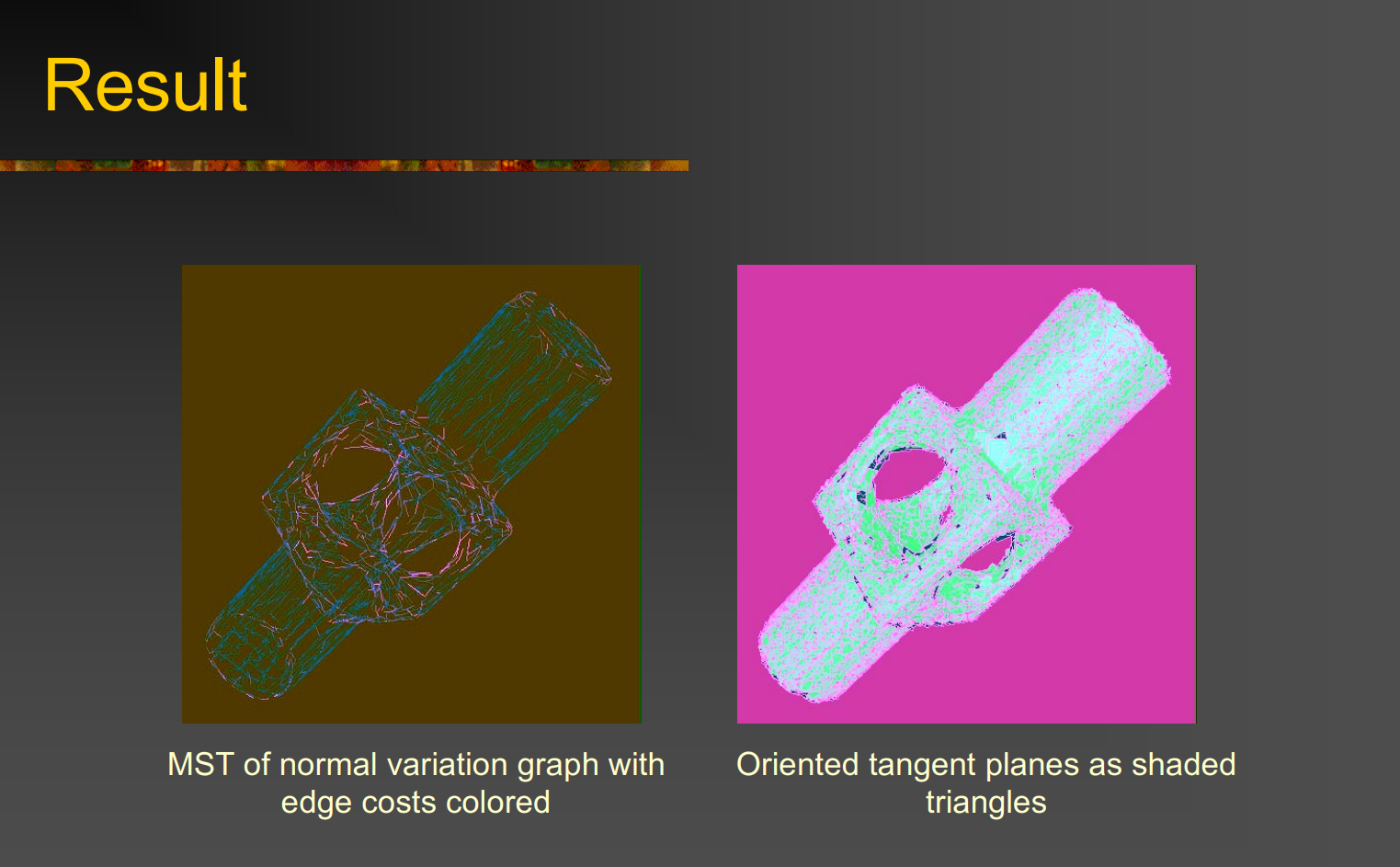 Result

MST of normal variation graph with edge costs colored

Oriented tangent planes as shaded triangles